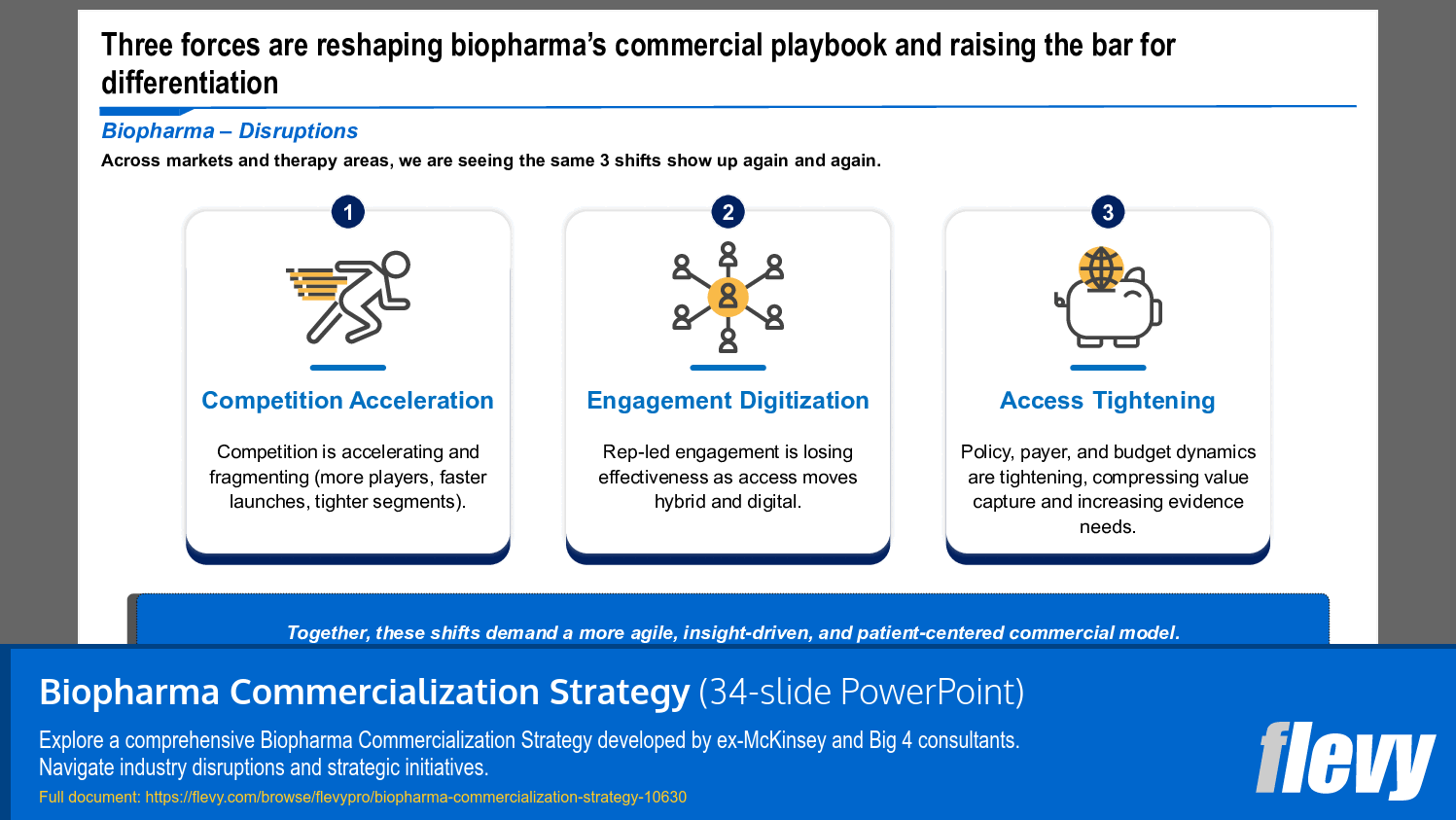 Three forces are reshaping biopharma's commercial playbook and raising the bar for differentiation

Biopharma – Disruptions

Across markets and therapy areas, we are seeing the same 3 shifts show up again and again.

1

Competition Acceleration

Competition is accelerating and fragmenting (more players, faster launches, tighter segments).

2

Engagement Digitization

Rep-led engagement is losing effectiveness as access moves hybrid and digital.

3

Access Tightening

Policy, payer, and budget dynamics are tightening, compressing value capture and increasing evidence needs.

Together, these shifts demand a more agile, insight-driven, and patient-centered commercial model.

Biopharma Commercialization Strategy (34-slide PowerPoint)

Explore a comprehensive Biopharma Commercialization Strategy developed by ex-McKinsey and Big 4 consultants. Navigate industry disruptions and strategic initiatives.

Full document: https://flevy.com/browse/flevypro/biopharma-commercialization-strategy-10630

flevy